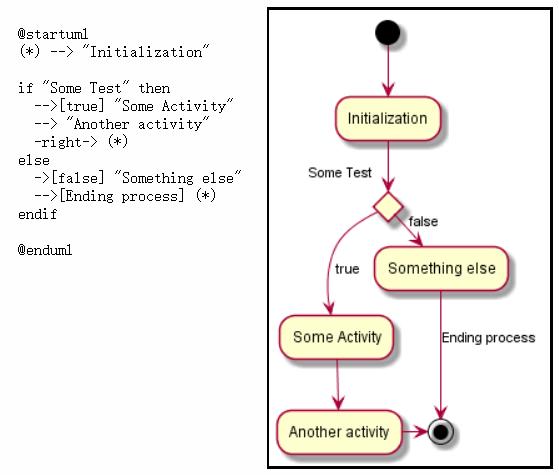 @startuml
(*) --> "Initialization"

if "Some Test" then
  -->[true] "Some Activity"
  --> "Another activity"
  -right-> (*)
else
  ->[false] "Something else"
  -->[Ending process] (*)
endif

@enduml

Initialization
Some Test
false
true
Something else
Some Activity
Ending process
Another activity